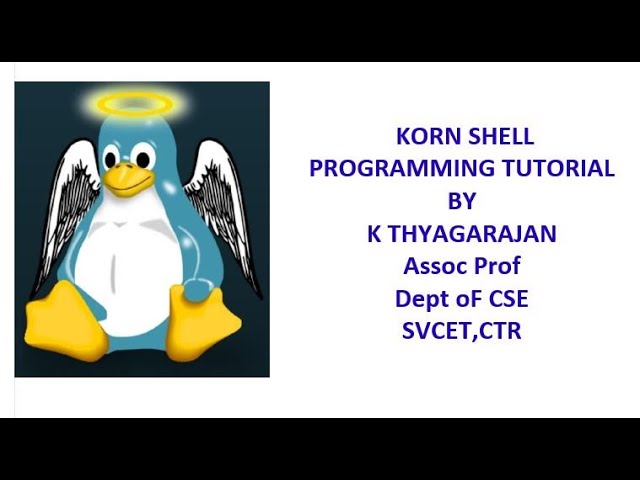 KORN SHELL
PROGRAMMING TUTORIAL
BY
K THYAGARAJAN
Assoc Prof
Dept oF CSE
SVCET,CTR